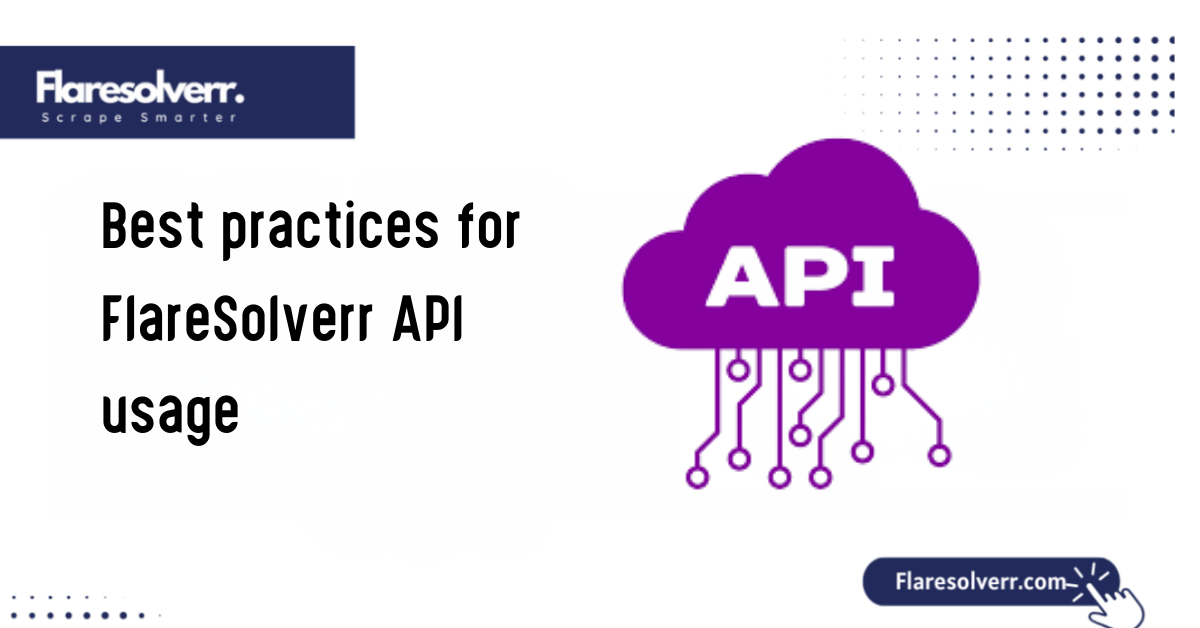 Flaresolverr.
Scrape Smarter

Best practices for FlareSolverr API usage

API

Flaresolverr.com